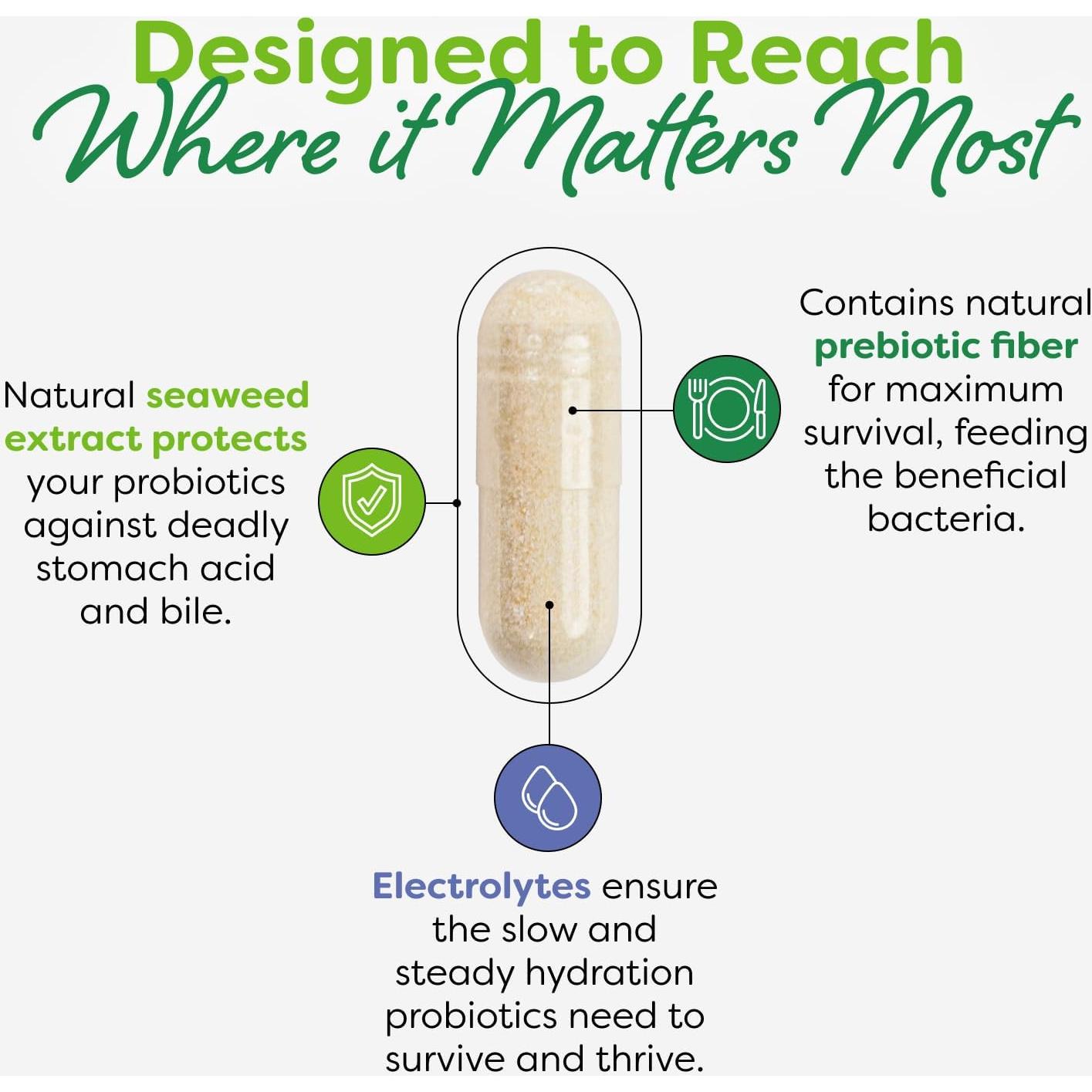 Designed to Reach
Where it Matters Most

Natural seaweed extract protects your probiotics against deadly stomach acid and bile.

Contains natural prebiotic fiber for maximum survival, feeding the beneficial bacteria.

Electrolytes ensure the slow and steady hydration probiotics need to survive and thrive.